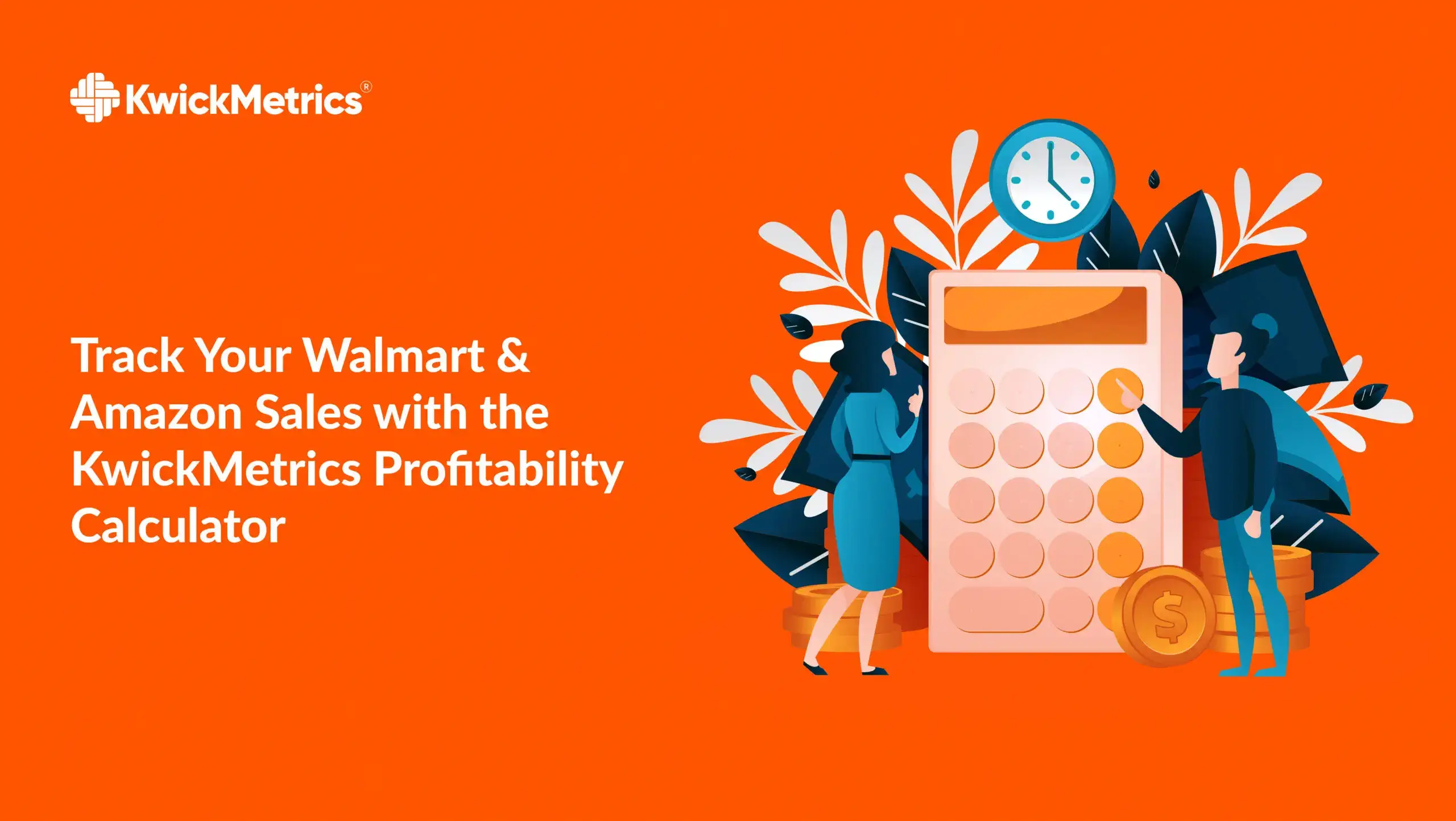 KwickMetrics®

Track Your Walmart & Amazon Sales with the KwickMetrics Profitability Calculator

$